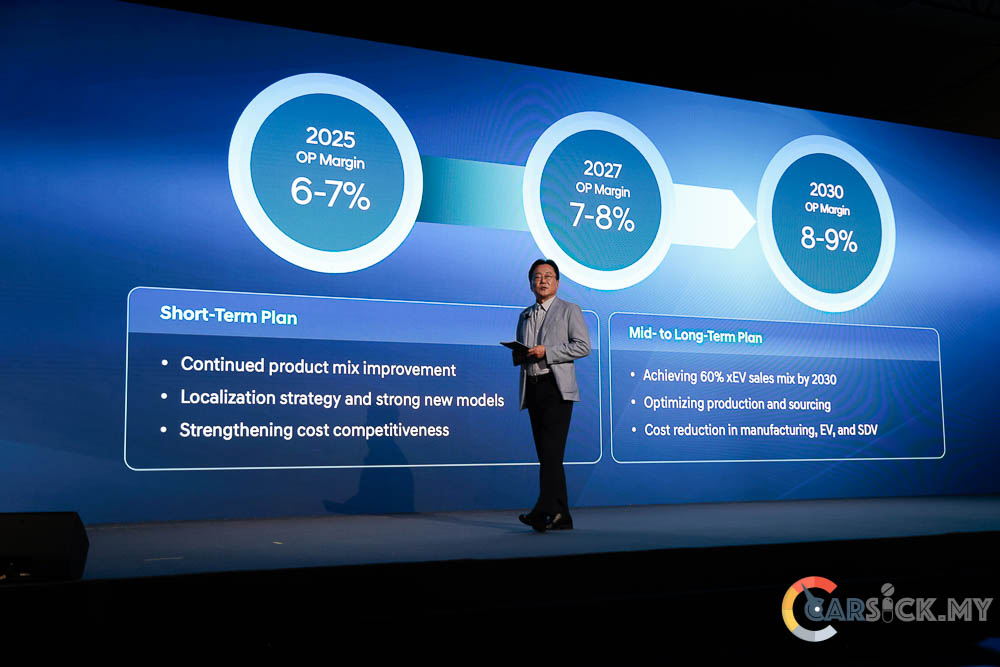 2025
OP Margin
6-7%

2027
OP Margin
7-8%

2030
OP Margin
8-9%

Short-Term Plan

• Continued product mix improvement
• Localization strategy and strong new models
• Strengthening cost competitiveness

Mid- to Long-Term Plan

• Achieving 60% xEV sales mix by 2030
• Optimizing production and sourcing
• Cost reduction in manufacturing, EV, and SDV

CARSICK.MY